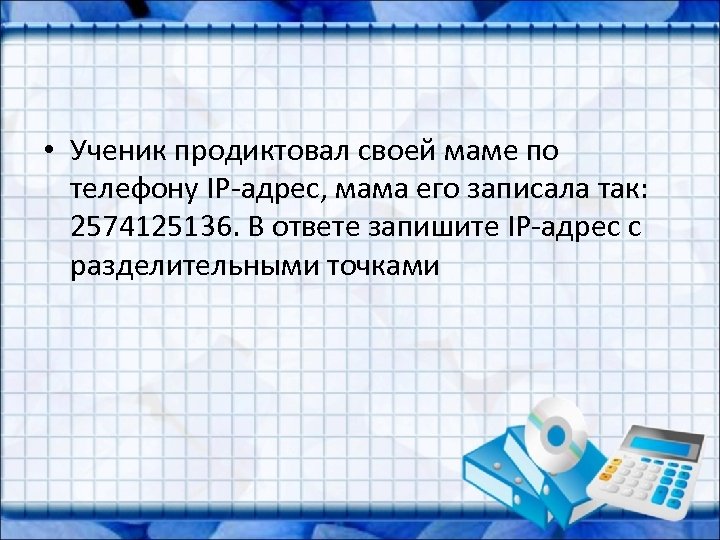 • Ученик продиктовал своей маме по телефону IP-адрес, мама его записала так: 2574125136. В ответе запишите IP-адрес с разделительными точками